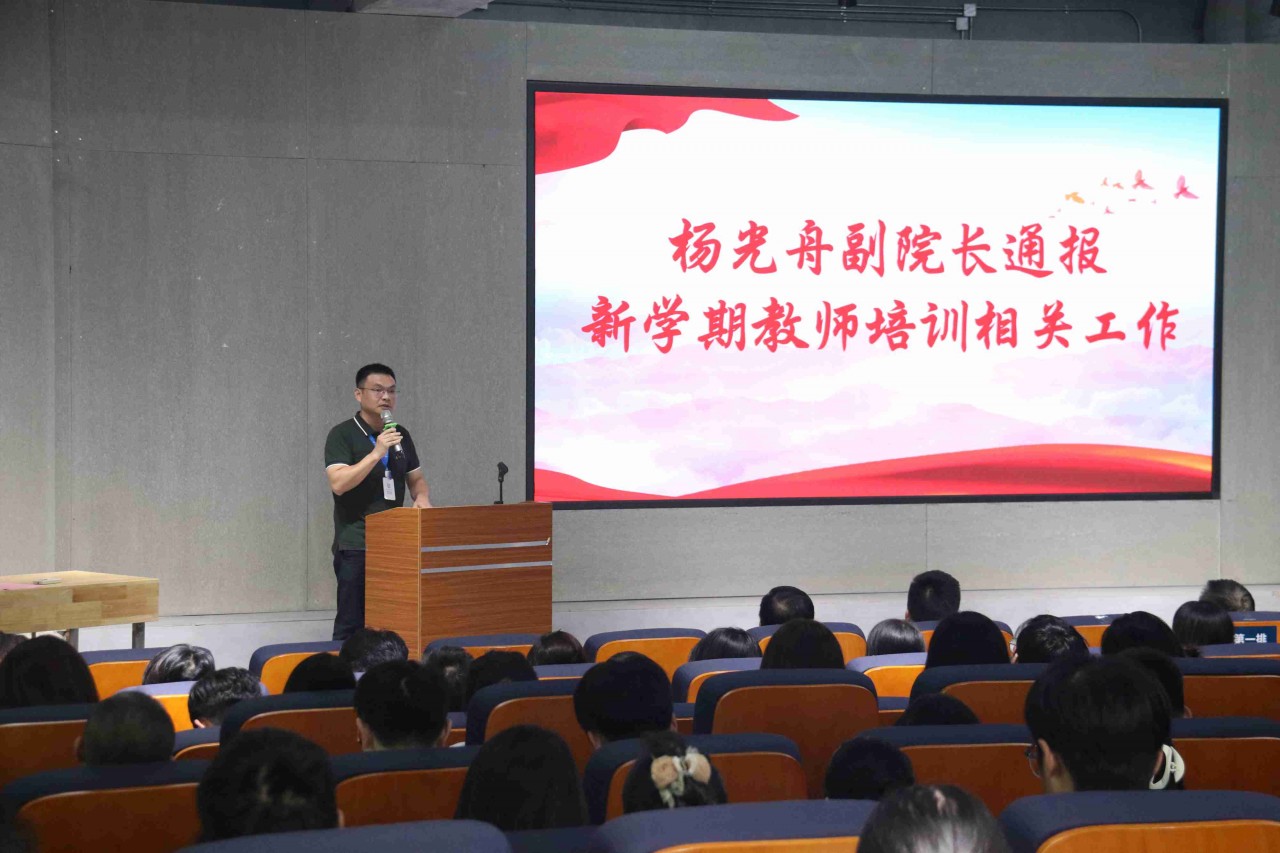 杨光舟副院长通报
新学期教师培训相关工作

第一排